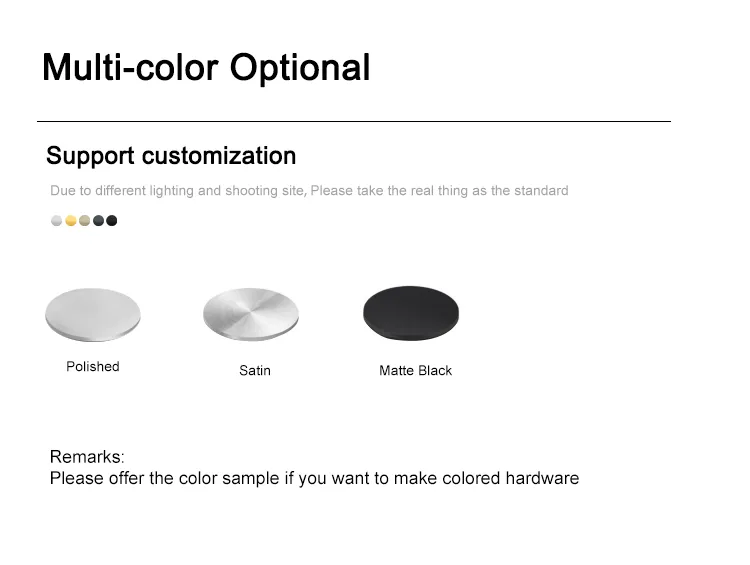 Multi-color Optional

Support customization

Due to different lighting and shooting site, Please take the real thing as the standard

Polished

Satin

Matte Black

Remarks:
Please offer the color sample if you want to make colored hardware